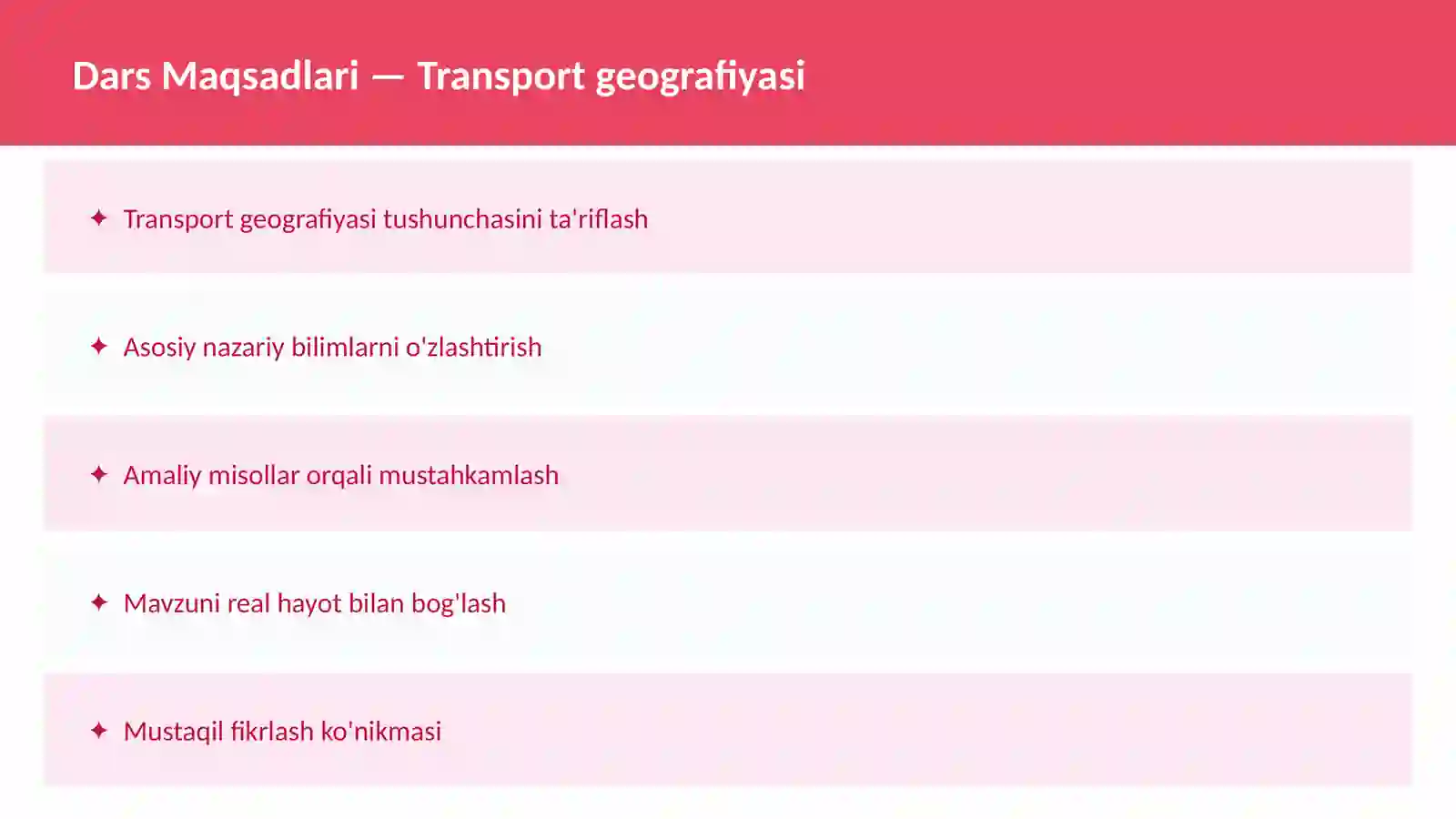 Dars Maqsadlari — Transport geografiyasi

✦ Transport geografiyasi tushunchasini ta'riflash

✦ Asosiy nazariy bilimlarni o'zlashtirish

✦ Amaliy misollar orqali mustahkamlash

✦ Mavzuni real hayot bilan bog'lash

✦ Mustaqil fikrlash ko'nikmasi